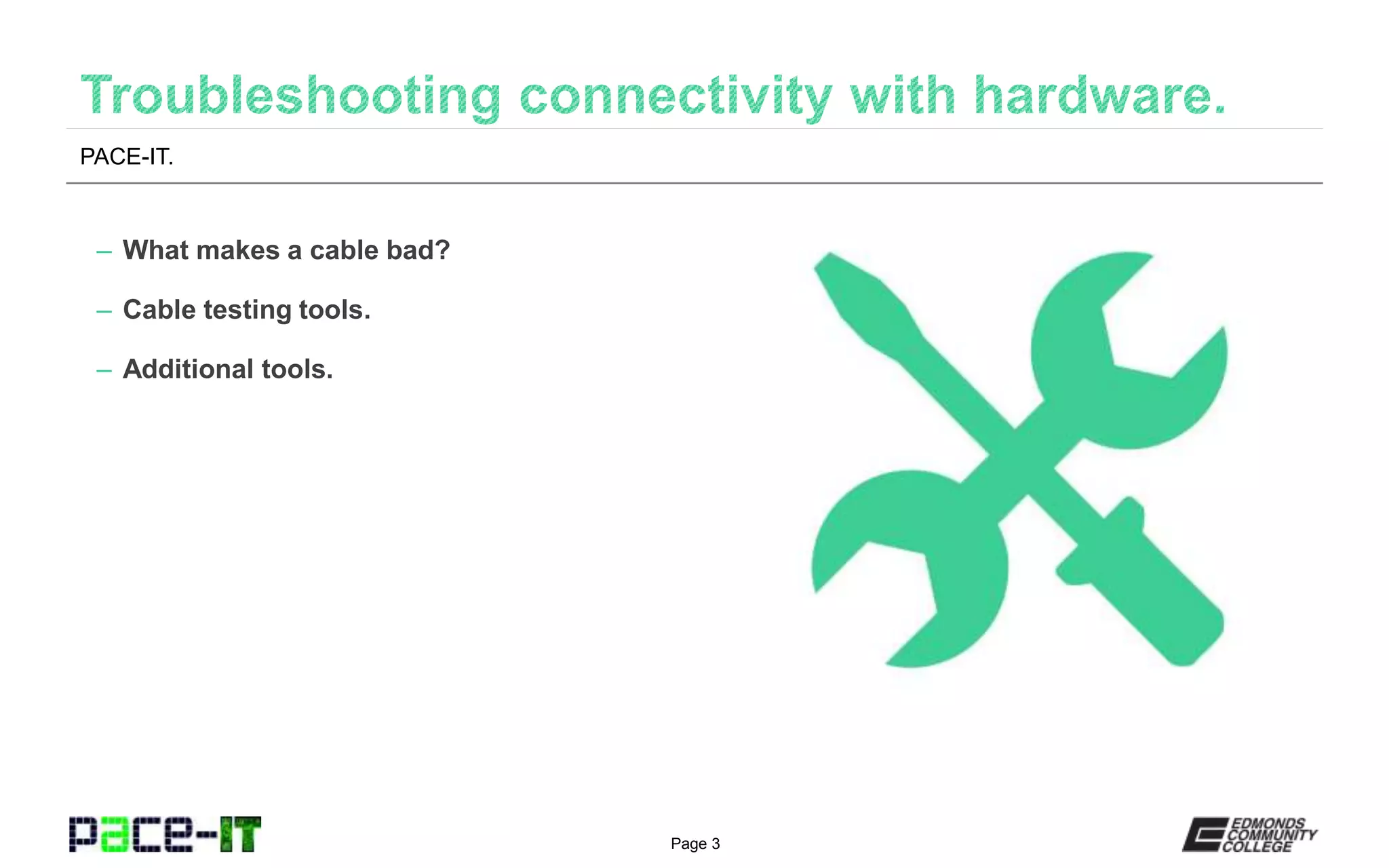 Troubleshooting connectivity with hardware.

PACE-IT.

– What makes a cable bad?

– Cable testing tools.

– Additional tools.

pace-IT

Page 3

EDMONDS COMMUNITY COLLEGE